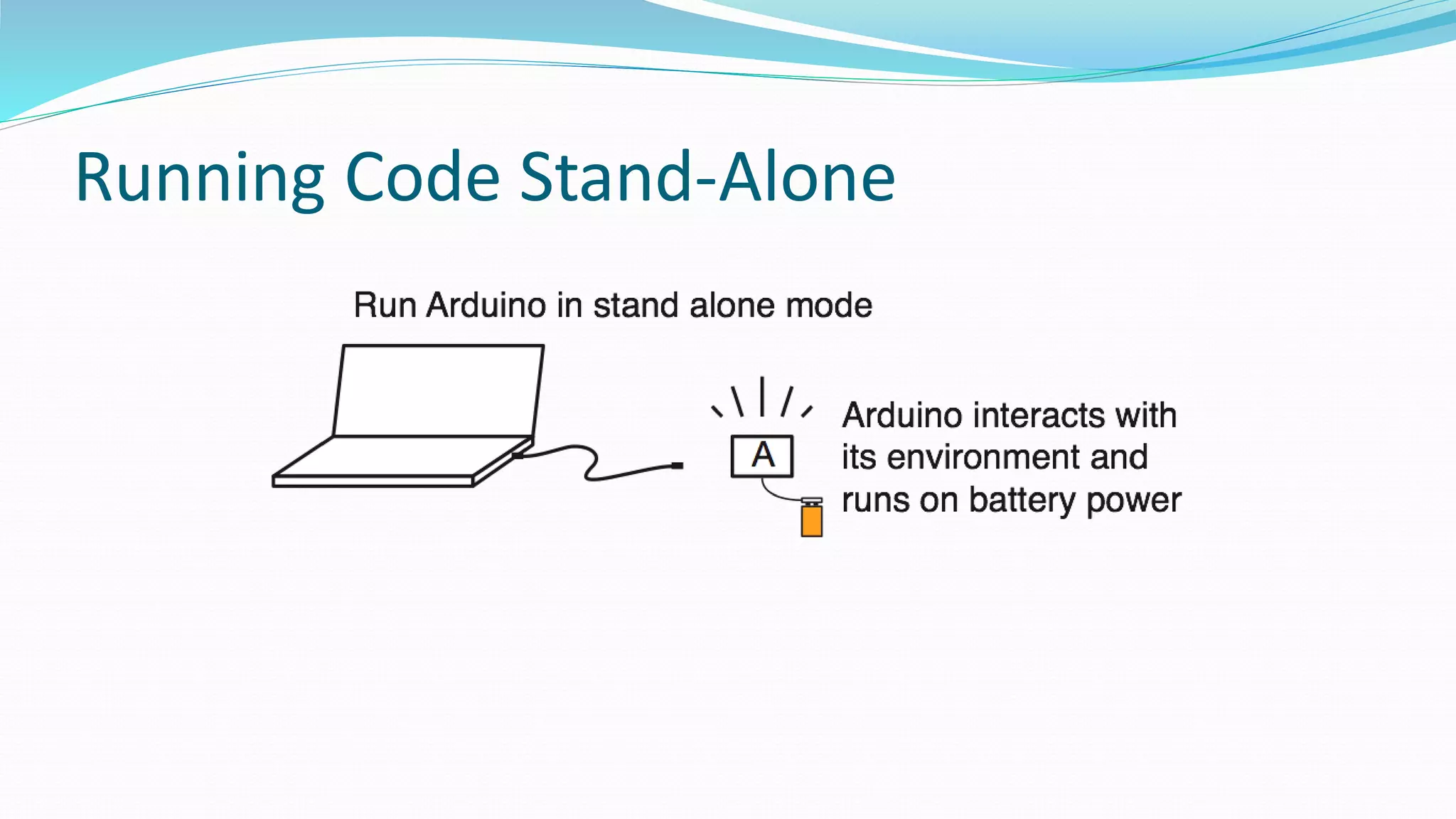 Running Code Stand-Alone

Run Arduino in stand alone mode

A

Arduino interacts with its environment and runs on battery power